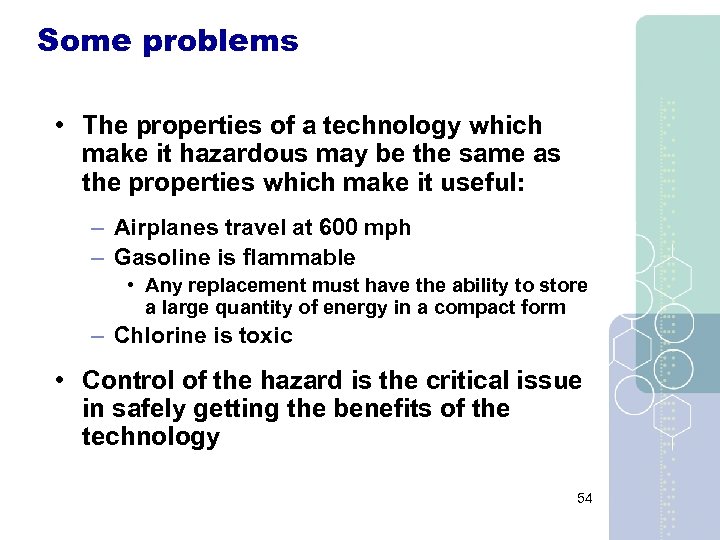 Some problems

• The properties of a technology which make it hazardous may be the same as the properties which make it useful:

– Airplanes travel at 600 mph
– Gasoline is flammable
• Any replacement must have the ability to store a large quantity of energy in a compact form
– Chlorine is toxic

• Control of the hazard is the critical issue in safely getting the benefits of the technology

54